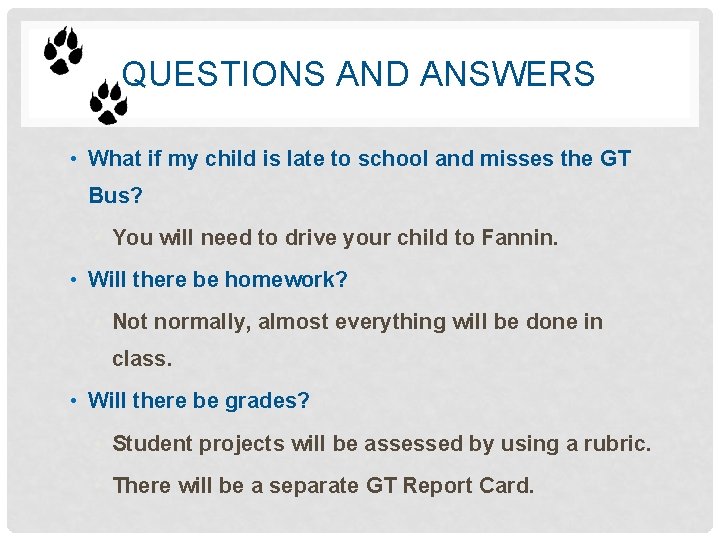 QUESTIONS AND ANSWERS

• What if my child is late to school and misses the GT Bus?

You will need to drive your child to Fannin.

• Will there be homework?

Not normally, almost everything will be done in class.

• Will there be grades?

Student projects will be assessed by using a rubric.

There will be a separate GT Report Card.